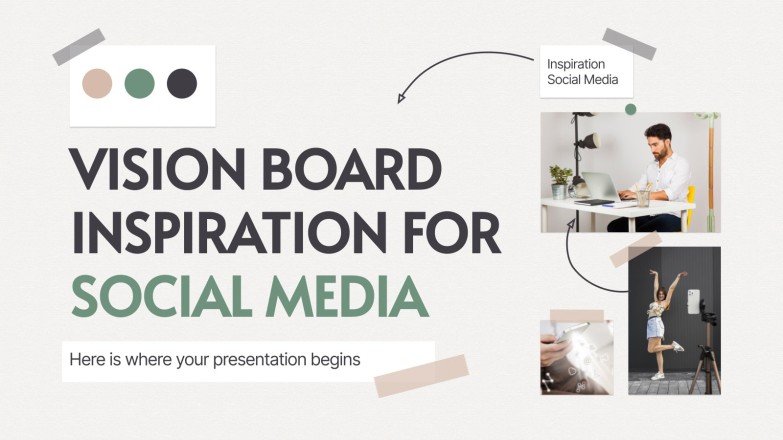 Inspiration Social Media

VISION BOARD INSPIRATION FOR SOCIAL MEDIA

Here is where your presentation begins